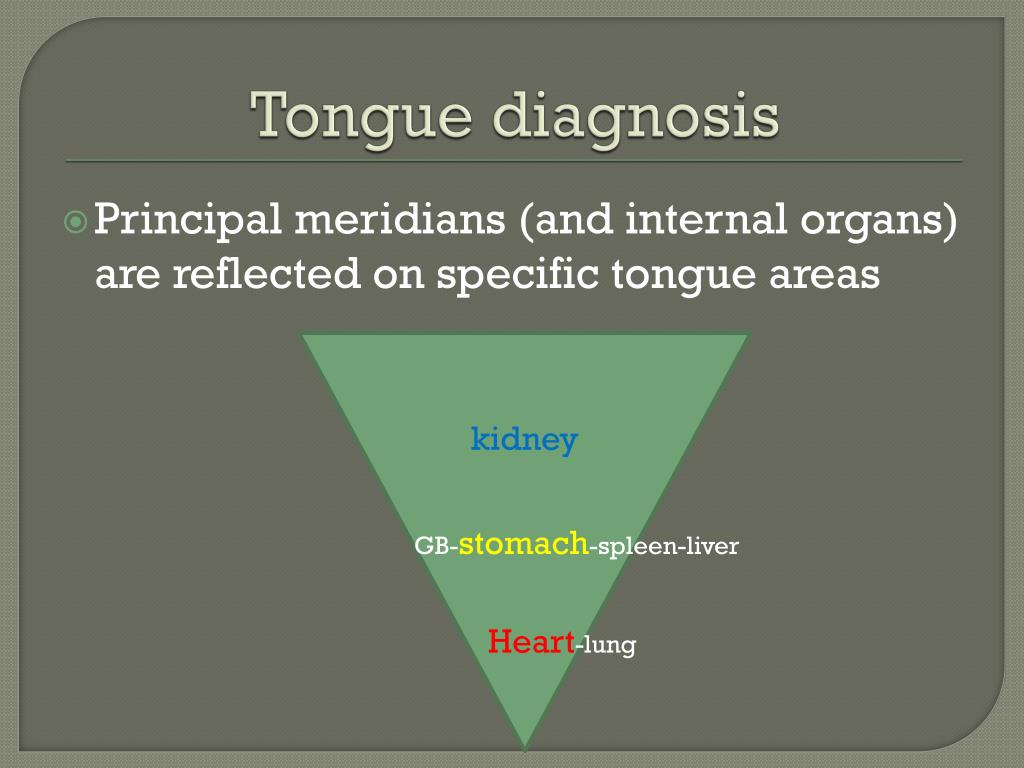 Tongue diagnosis

Principal meridians (and internal organs) are reflected on specific tongue areas

kidney

GB-stomach-spleen-liver

Heart-lung